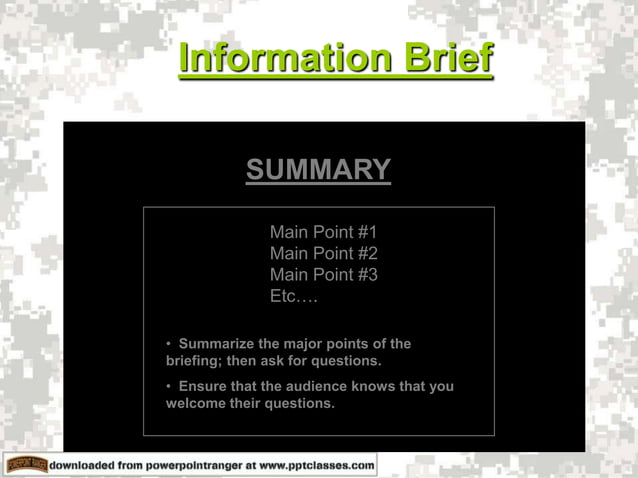 Information Brief

SUMMARY

Main Point #1
Main Point #2
Main Point #3
Etc….

• Summarize the major points of the briefing; then ask for questions.

• Ensure that the audience knows that you welcome their questions.

downloaded from powerpointranger at www.pptclasses.com